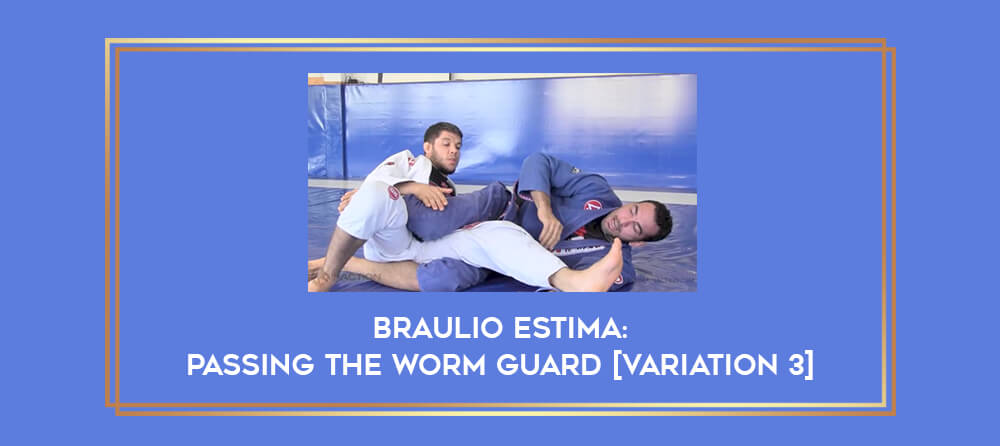 BRAULIO ESTIMA:
PASSING THE WORM GUARD [VARIATION 3]